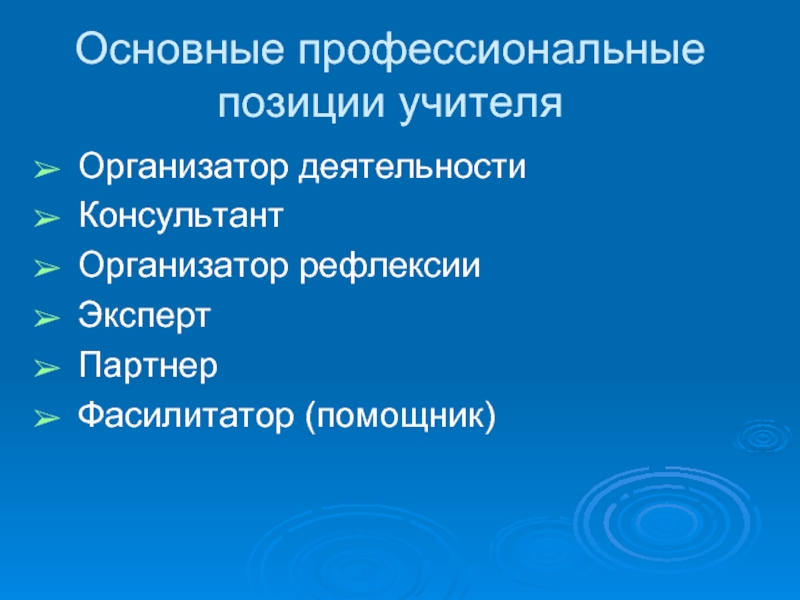 Основные профессиональные позиции учителя

➢ Организатор деятельности
➢ Консультант
➢ Организатор рефлексии
➢ Эксперт
➢ Партнер
➢ Фасилитатор (помощник)